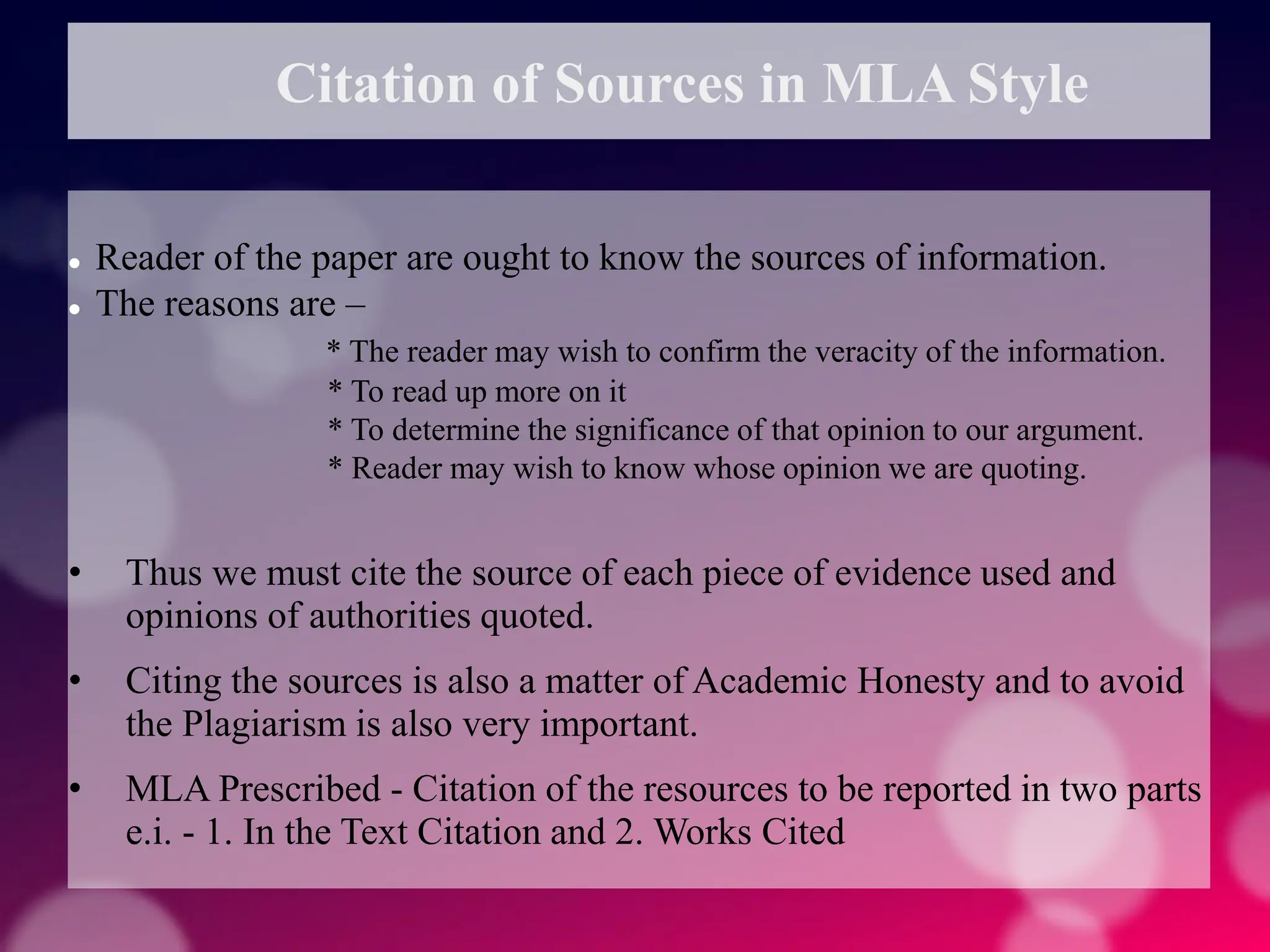 Citation of Sources in MLA Style

• Reader of the paper are ought to know the sources of information.
• The reasons are –

* The reader may wish to confirm the veracity of the information.
* To read up more on it
* To determine the significance of that opinion to our argument.
* Reader may wish to know whose opinion we are quoting.

• Thus we must cite the source of each piece of evidence used and opinions of authorities quoted.

• Citing the sources is also a matter of Academic Honesty and to avoid the Plagiarism is also very important.

• MLA Prescribed - Citation of the resources to be reported in two parts e.i. - 1. In the Text Citation and 2. Works Cited